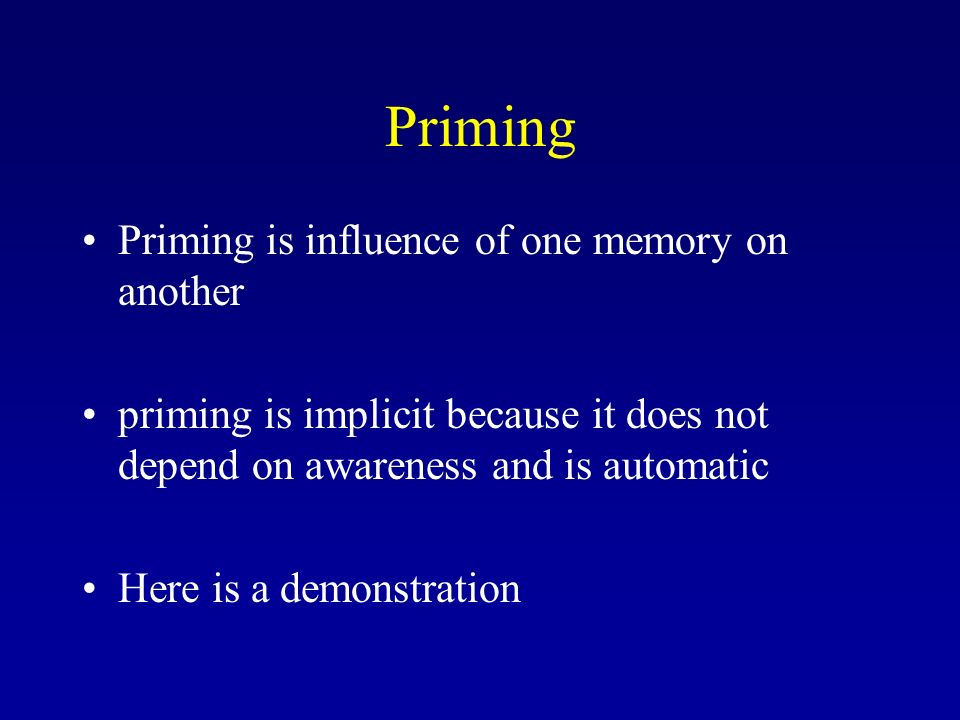 Priming

• Priming is influence of one memory on another

• priming is implicit because it does not depend on awareness and is automatic

• Here is a demonstration